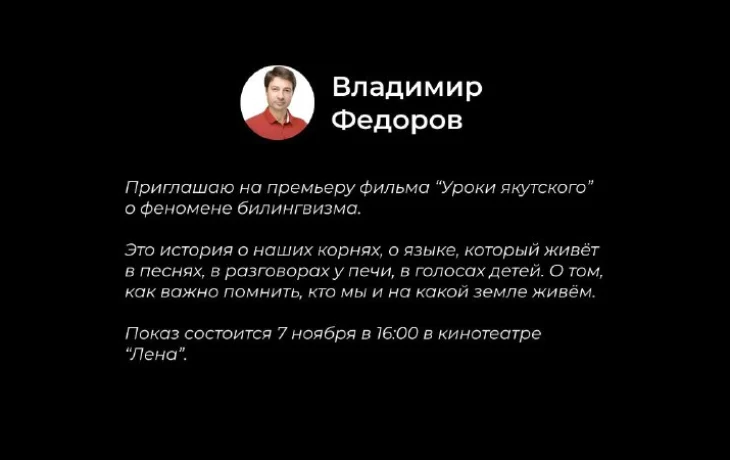 Владимир Федоров

Приглашаю на премьеру фильма “Уроки якутского” о феномене билингвизма.

Это история о наших корнях, о языке, который живёт в песнях, в разговорах у печи, в голосах детей. О том, как важно помнить, кто мы и на какой земле живём.

Показ состоится 7 ноября в 16:00 в кинотеатре “Лена”.